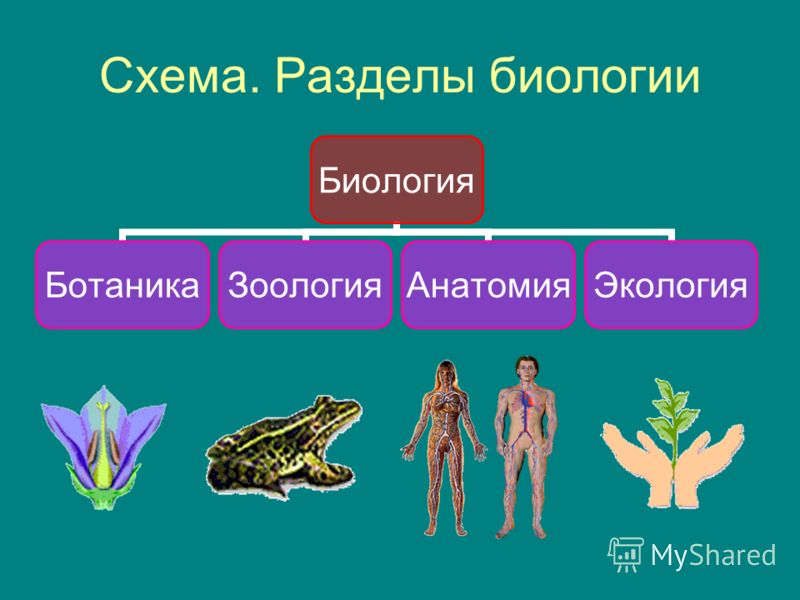 Схема. Разделы биологии

Биология

Ботаника

Зоология

Анатомия

Экология

MyShared